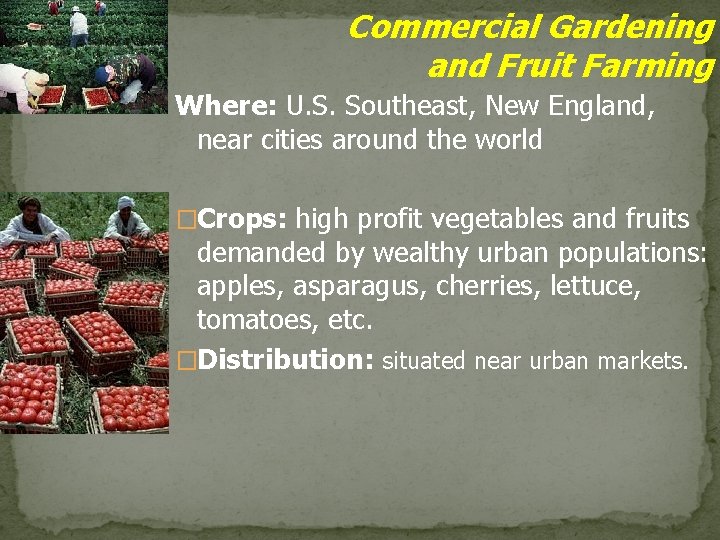 Commercial Gardening and Fruit Farming

Where: U.S. Southeast, New England, near cities around the world

□Crops: high profit vegetables and fruits demanded by wealthy urban populations: apples, asparagus, cherries, lettuce, tomatoes, etc.

□Distribution: situated near urban markets.